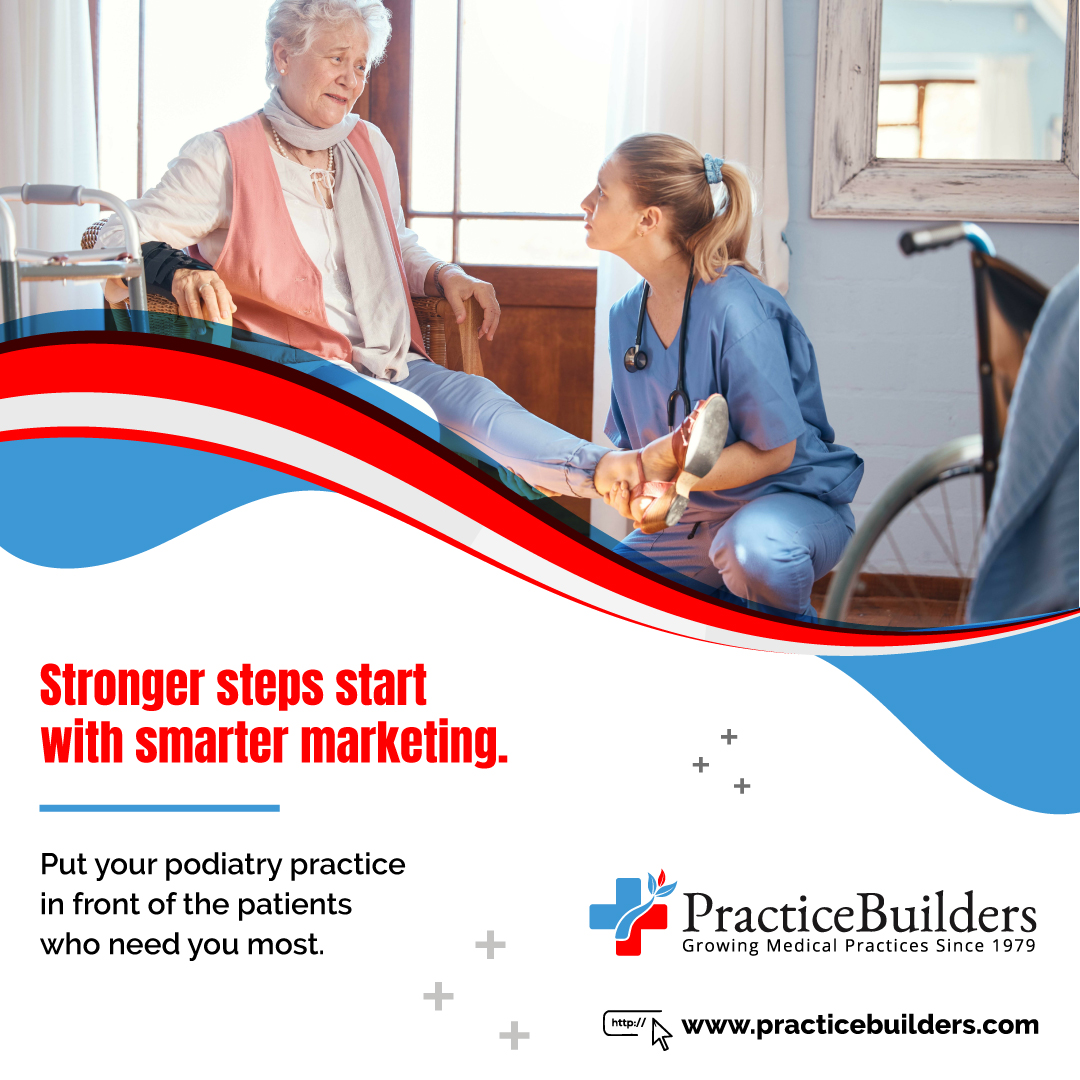 Stronger steps start with smarter marketing.

Put your podiatry practice in front of the patients who need you most.

PracticeBuilders
Growing Medical Practices Since 1979

http://
www.practicebuilders.com